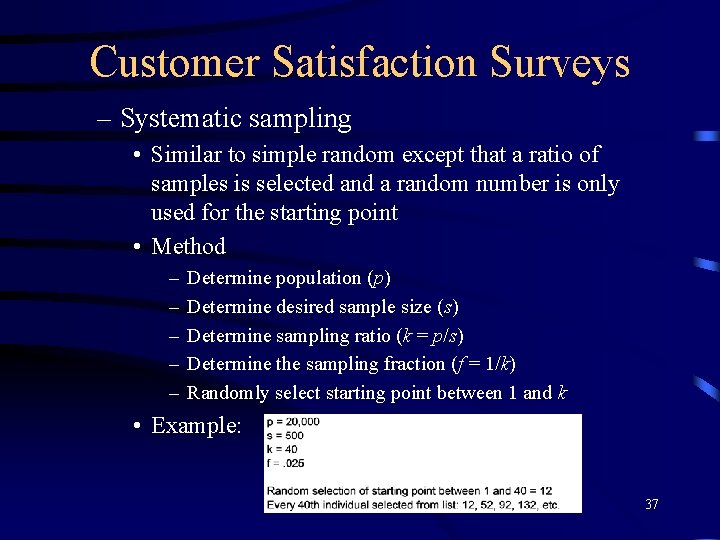 Customer Satisfaction Surveys

– Systematic sampling

• Similar to simple random except that a ratio of samples is selected and a random number is only used for the starting point

• Method

– Determine population ($p$)

– Determine desired sample size ($s$)

– Determine sampling ratio ($k = p/s$)

– Determine the sampling fraction ($f = 1/k$)

– Randomly select starting point between 1 and $k$

• Example:

p = 20,000
s = 500
k = 40
f = .025

Random selection of starting point between 1 and 40 = 12
Every 40th individual selected from list: 12, 52, 92, 132, etc.

37